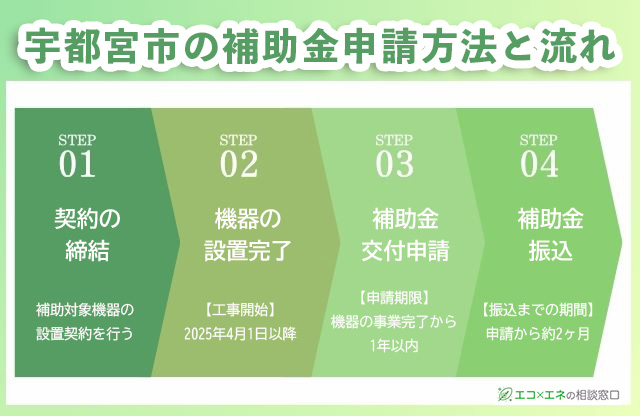 宇都宮市の補助金申請方法と流れ

STEP
01
契約の締結

補助対象機器の設置契約を行う

STEP
02
機器の設置完了

【工事開始】
2025年4月1日以降

STEP
03
補助金交付申請

【申請期限】
機器の事業完了から1年以内

STEP
04
補助金振込

【振込までの期間】
申請から約2ヶ月

エコ×エネの相談窓口